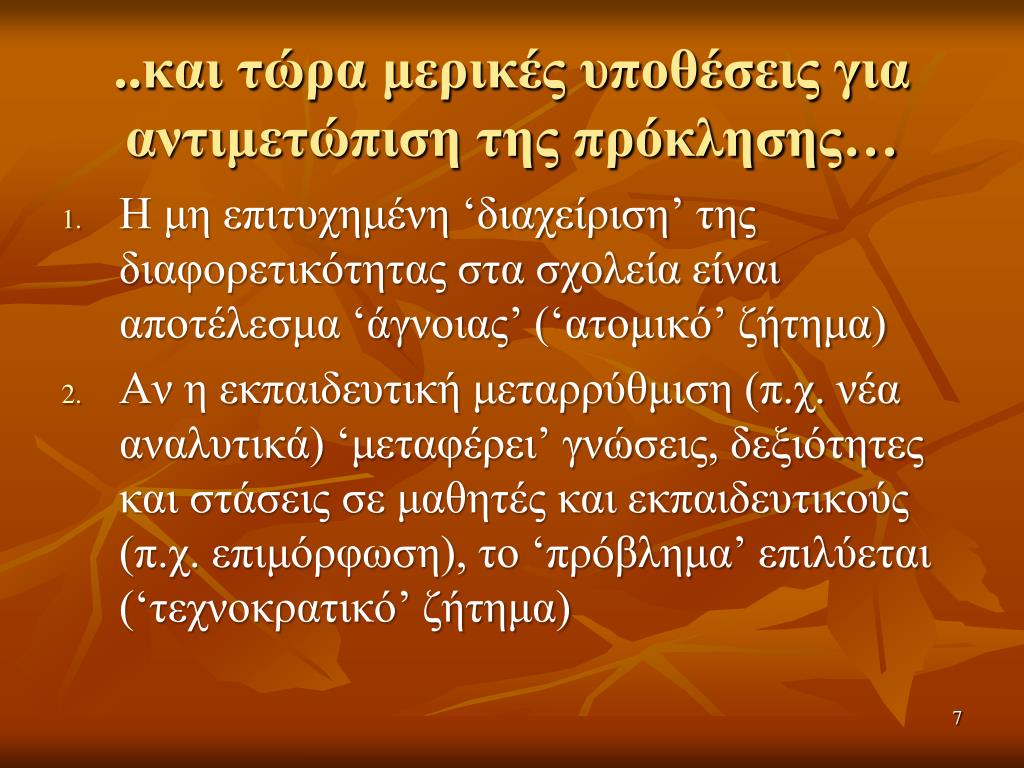 ..και τώρα μερικές υποθέσεις για αντιμετώπιση της πρόκλησης…

1. Η μη επιτυχημένη ‘διαχείριση’ της διαφορετικότητας στα σχολεία είναι αποτέλεσμα ‘άγνοιας’ (‘ατομικό’ ζήτημα)

2. Αν η εκπαιδευτική μεταρρύθμιση (π.χ. νέα αναλυτικά) ‘μεταφέρει’ γνώσεις, δεξιότητες και στάσεις σε μαθητές και εκπαιδευτικούς (π.χ. επιμόρφωση), το ‘πρόβλημα’ επιλύεται (‘τεχνοκρατικό’ ζήτημα)

7